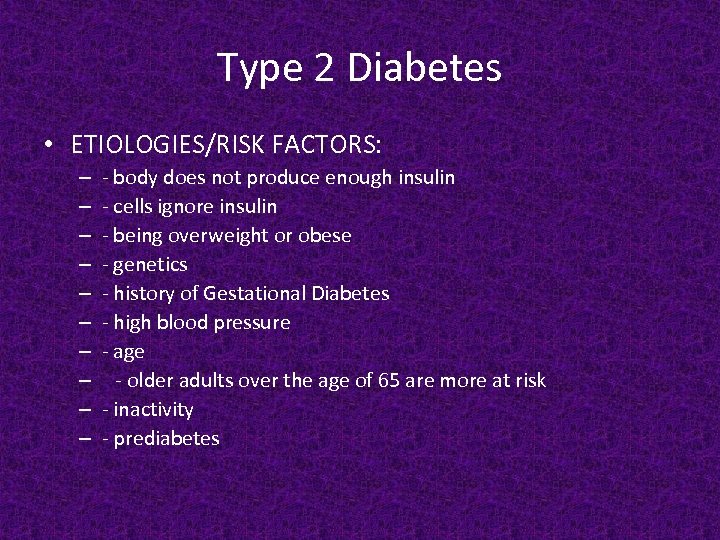 Type 2 Diabetes

• ETIOLOGIES/RISK FACTORS:
– - body does not produce enough insulin
– - cells ignore insulin
– - being overweight or obese
– - genetics
– - history of Gestational Diabetes
– - high blood pressure
– - age
– - older adults over the age of 65 are more at risk
– - inactivity
– - prediabetes